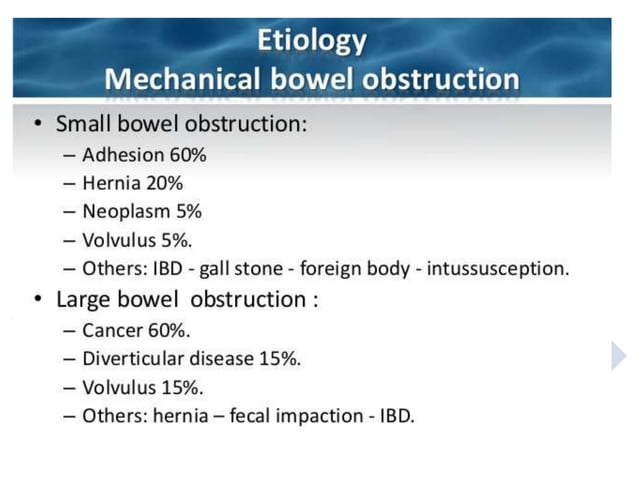 Etiology
Mechanical bowel obstruction

• Small bowel obstruction:
– Adhesion 60%
– Hernia 20%
– Neoplasm 5%
– Volvulus 5%.
– Others: IBD - gall stone - foreign body - intussusception.

• Large bowel obstruction :
– Cancer 60%.
– Diverticular disease 15%.
– Volvulus 15%.
– Others: hernia – fecal impaction - IBD.